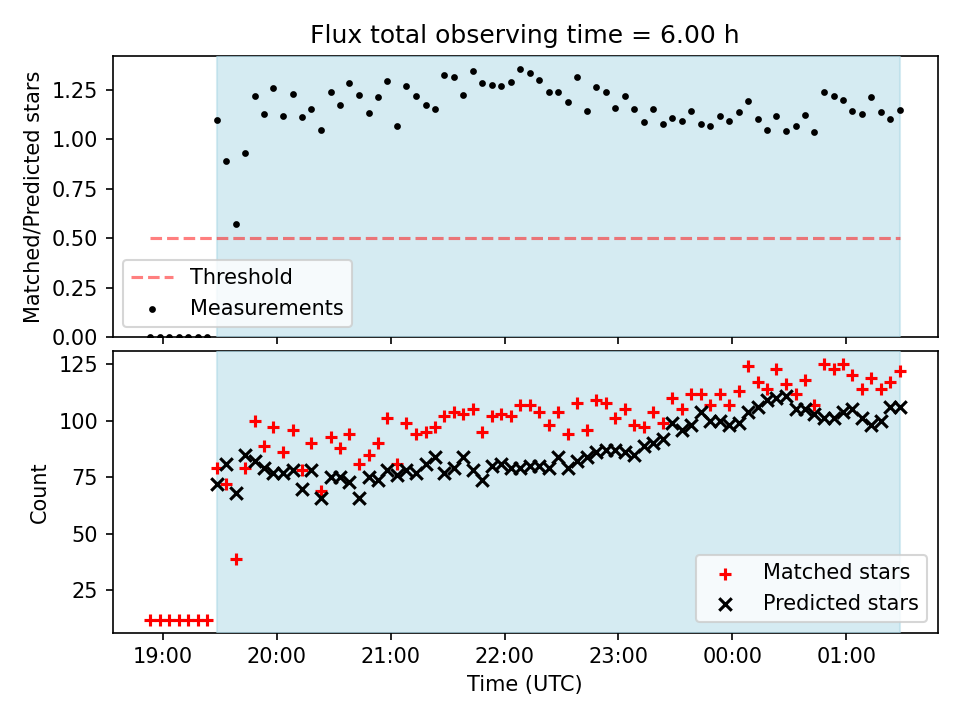 Flux total observing time = 6.00 h

Matched/Predicted stars

1.25
1.00
0.75
0.50
0.25
0.00

Threshold
Measurements

Count

125
100
75
50
25

Matched stars
Predicted stars

19:00
20:00
21:00
22:00
23:00
00:00
01:00

Time (UTC)